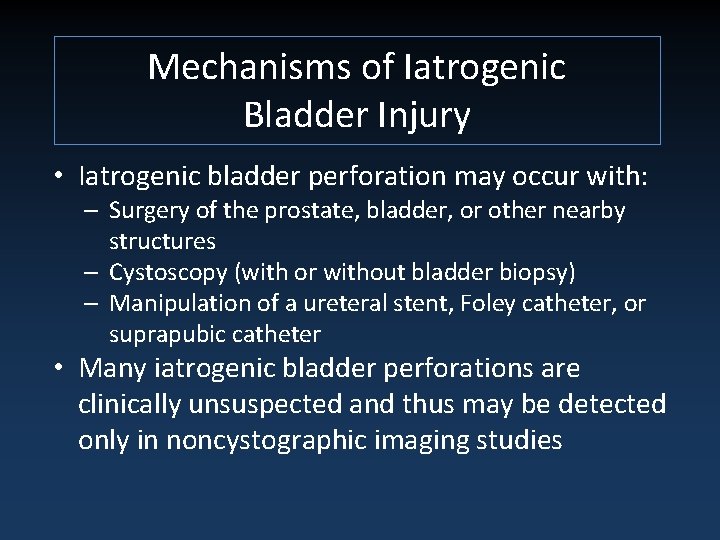 Mechanisms of Iatrogenic Bladder Injury

• Iatrogenic bladder perforation may occur with:
– Surgery of the prostate, bladder, or other nearby structures
– Cystoscopy (with or without bladder biopsy)
– Manipulation of a ureteral stent, Foley catheter, or suprapubic catheter
• Many iatrogenic bladder perforations are clinically unsuspected and thus may be detected only in noncystographic imaging studies